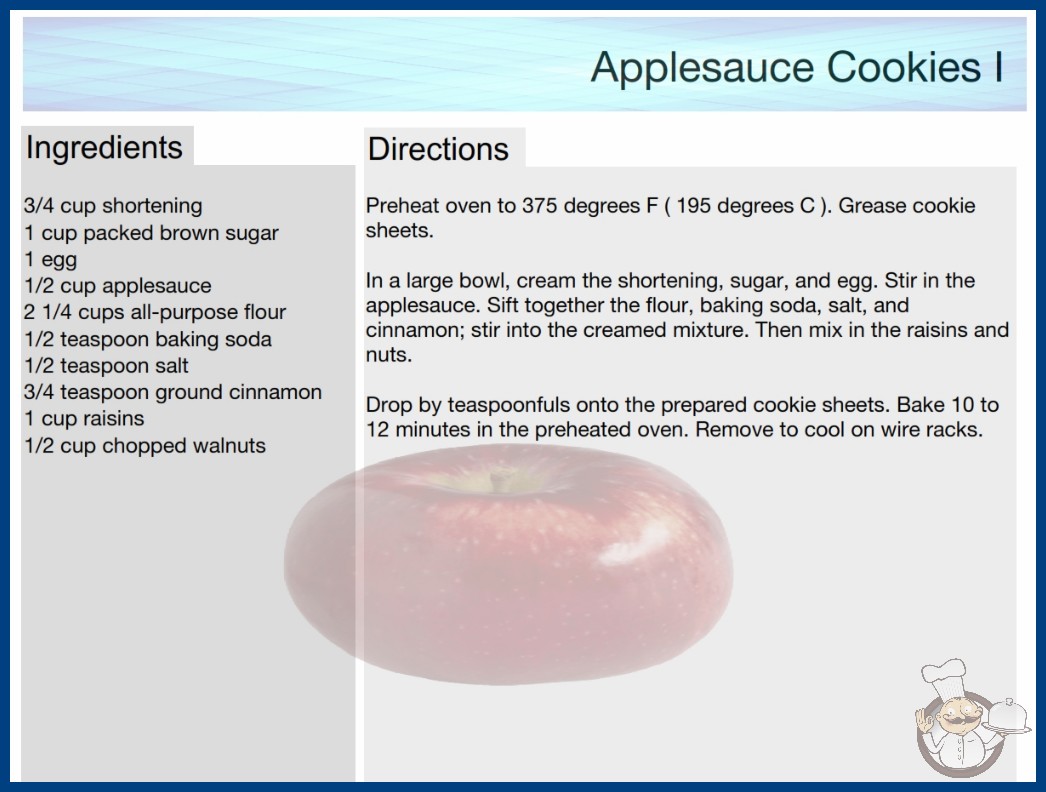 Applesauce Cookies I

Ingredients

3/4 cup shortening
1 cup packed brown sugar
1 egg
1/2 cup applesauce
2 1/4 cups all-purpose flour
1/2 teaspoon baking soda
1/2 teaspoon salt
3/4 teaspoon ground cinnamon
1 cup raisins
1/2 cup chopped walnuts

Directions

Preheat oven to 375 degrees F ( 195 degrees C ). Grease cookie sheets.

In a large bowl, cream the shortening, sugar, and egg. Stir in the applesauce. Sift together the flour, baking soda, salt, and cinnamon; stir into the creamed mixture. Then mix in the raisins and nuts.

Drop by teaspoonfuls onto the prepared cookie sheets. Bake 10 to 12 minutes in the preheated oven. Remove to cool on wire racks.